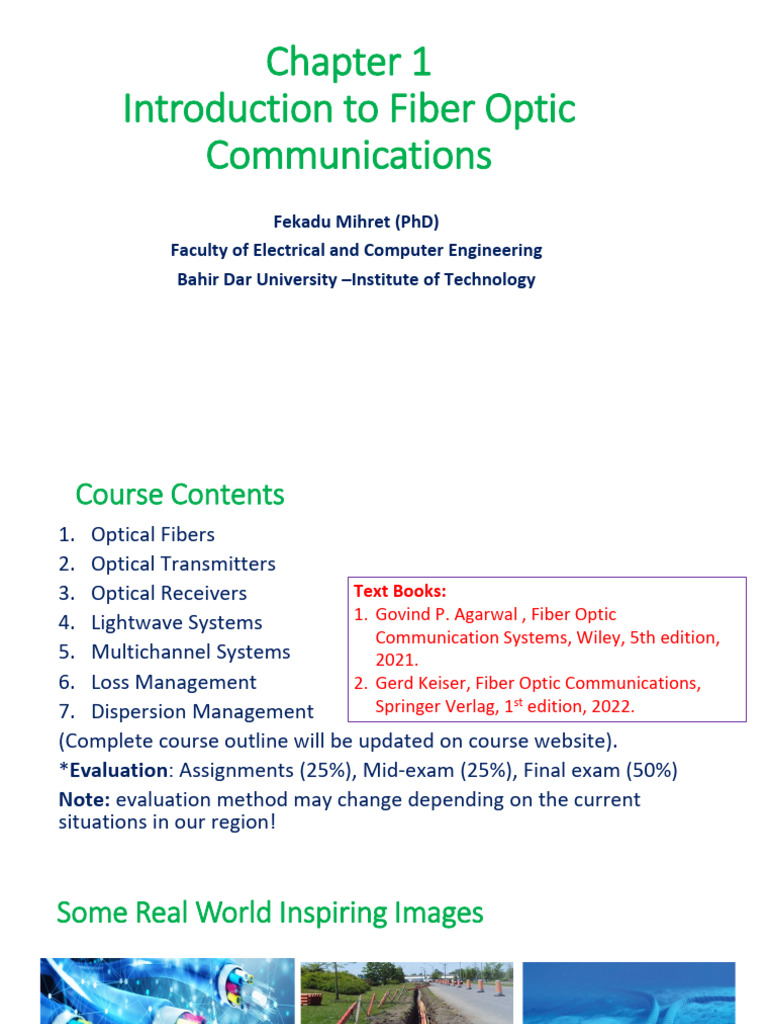 Chapter 1
Introduction to Fiber Optic Communications

Fekadu Mihret (PhD)
Faculty of Electrical and Computer Engineering
Bahir Dar University –Institute of Technology

Course Contents

1. Optical Fibers
2. Optical Transmitters
3. Optical Receivers
4. Lightwave Systems
5. Multichannel Systems
6. Loss Management
7. Dispersion Management

Text Books:
1. Govind P. Agarwal , Fiber Optic Communication Systems, Wiley, 5th edition, 2021.
2. Gerd Keiser, Fiber Optic Communications, Springer Verlag, 1$^{st}$ edition, 2022.

(Complete course outline will be updated on course website).
*Evaluation: Assignments (25%), Mid-exam (25%), Final exam (50%)
Note: evaluation method may change depending on the current situations in our region!

Some Real World Inspiring Images